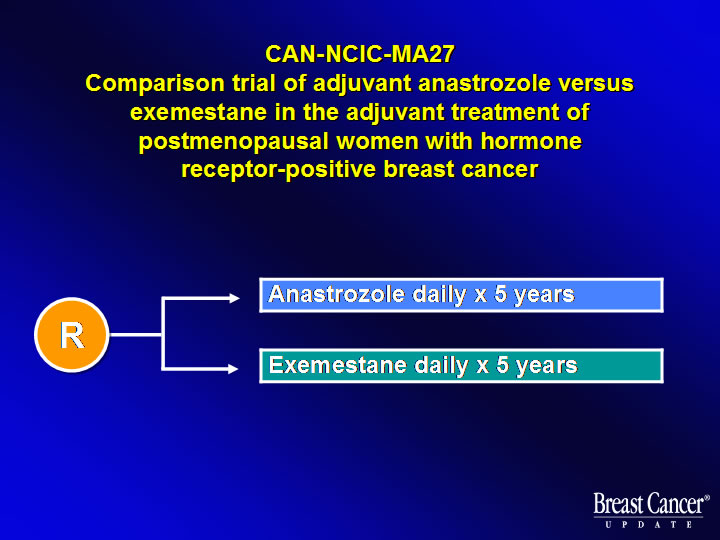 CAN-NCIC-MA27
Comparison trial of adjuvant anastrozole versus exemestane in the adjuvant treatment of postmenopausal women with hormone receptor-positive breast cancer

R

Anastrozole daily x 5 years

Exemestane daily x 5 years

Breast Cancer®
UPDATE